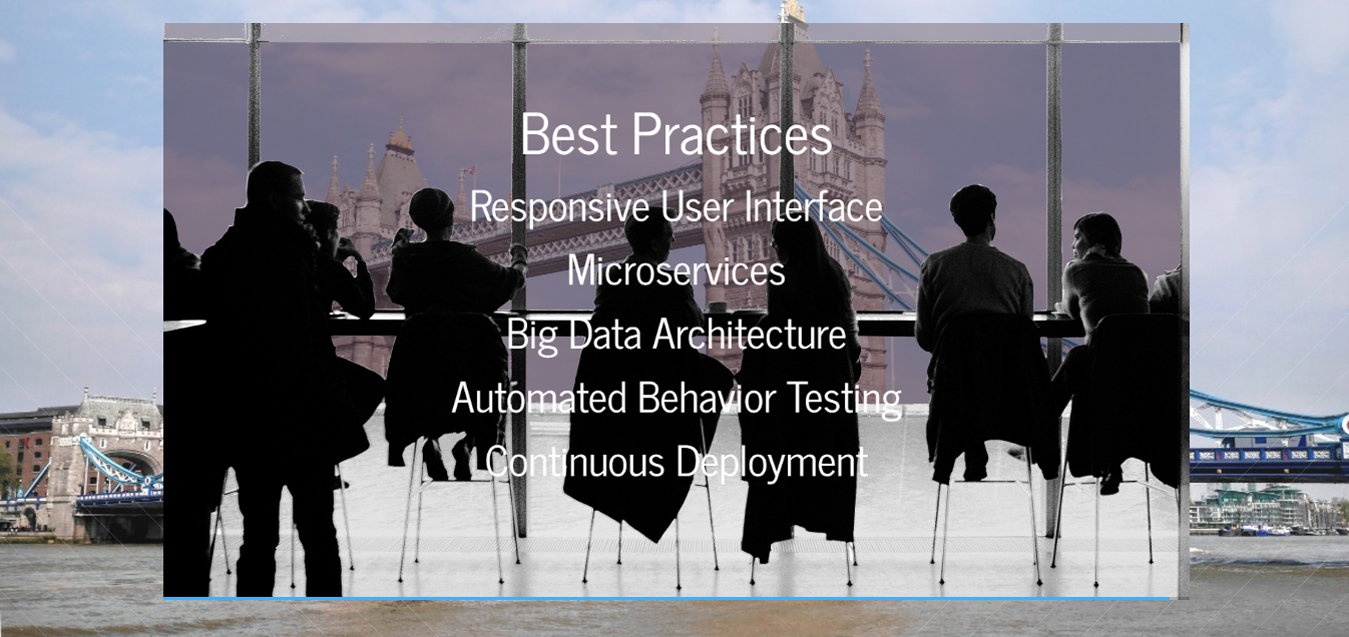 Best Practices

Responsive User Interface

Microservices

Big Data Architecture

Automated Behavior Testing

Continuous Deployment